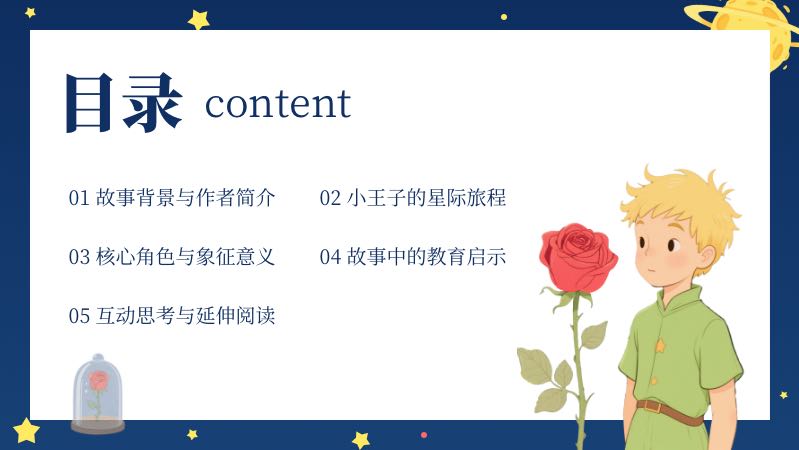 目录 content

01 故事背景与作者简介

02 小王子的星际旅程

03 核心角色与象征意义

04 故事中的教育启示

05 互动思考与延伸阅读